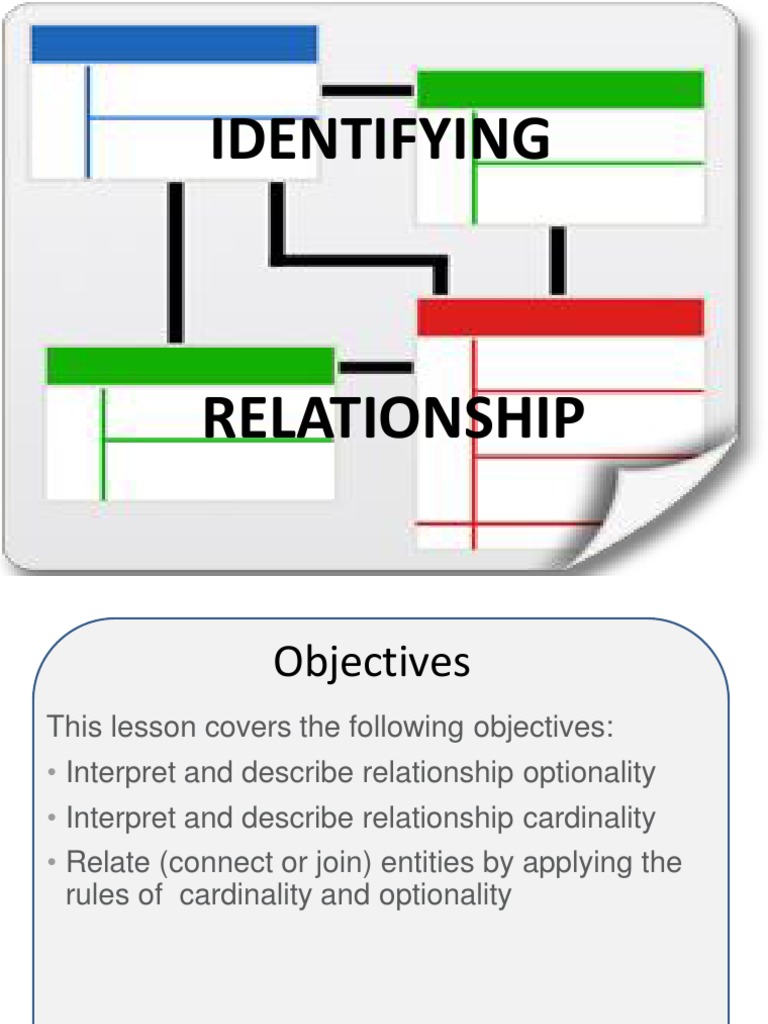 IDENTIFYING

RELATIONSHIP

Objectives

This lesson covers the following objectives:

• Interpret and describe relationship optionality

• Interpret and describe relationship cardinality

• Relate (connect or join) entities by applying the rules of cardinality and optionality